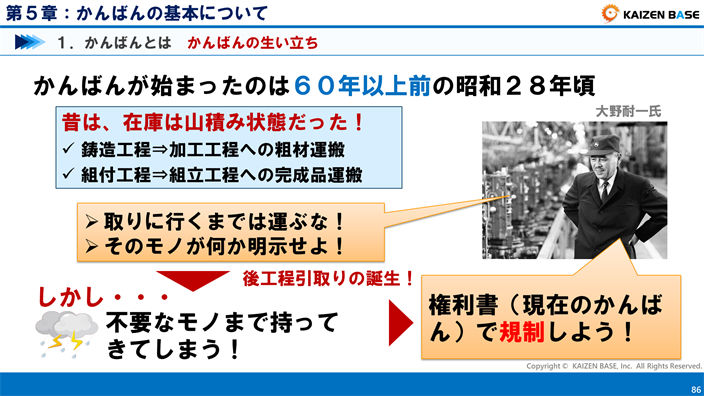 第５章：かんばんの基本について

KAIZEN BASE

１．かんばんとは　かんばんの生い立ち

かんばんが始まったのは６０年以上前の昭和２８年頃

大野耐一氏

昔は、在庫は山積み状態だった！
✓ 鋳造工程⇒加工工程への粗材運搬
✓ 組付工程⇒組立工程への完成品運搬

➢ 取りに行くまでは運ぶな！
➢ そのモノが何か明示せよ！

後工程引取りの誕生！

しかし・・・

不要なモノまで持ってきてしまう！

権利書（現在のかんばん）で規制しよう！

Copyright © KAIZEN BASE, Inc. All Rights Reserved.

86